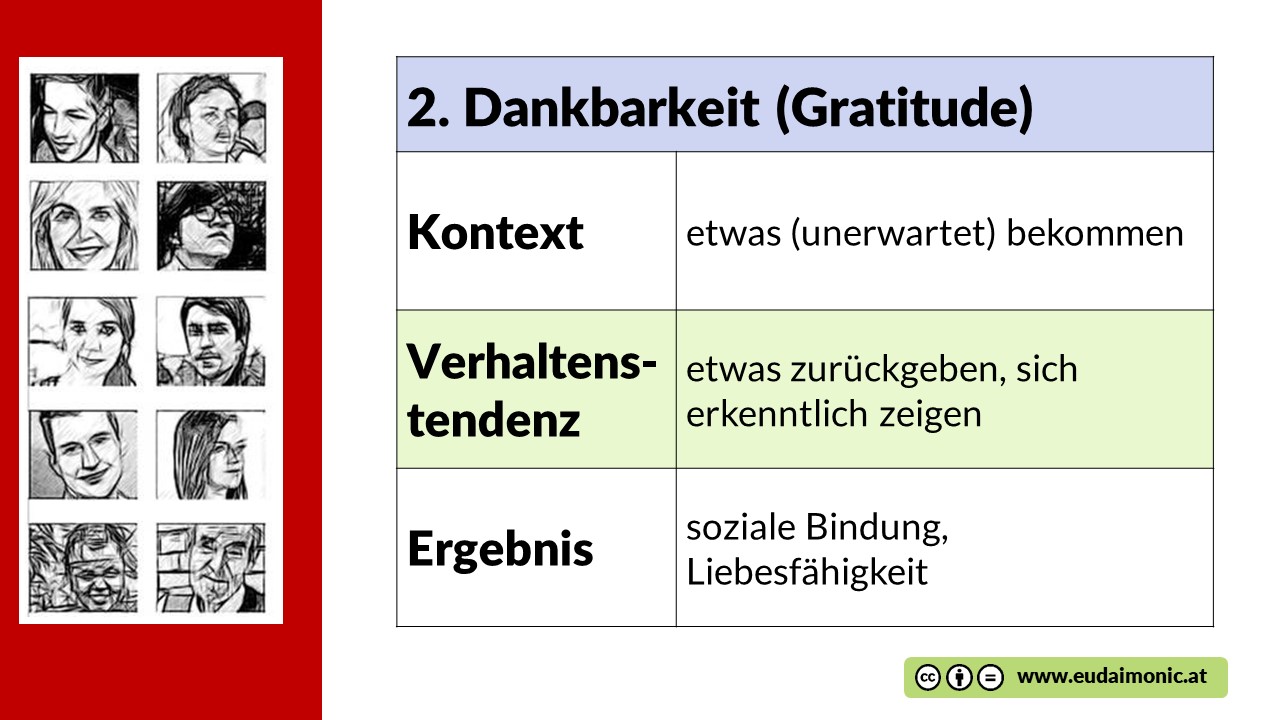 | 2. Dankbarkeit (Gratitude) | |
|---|---|
| Kontext | etwas (unerwartet) bekommen |
| Verhaltenstendenz | etwas zurückgeben, sich erkenntlich zeigen |
| Ergebnis | soziale Bindung, Liebesfähigkeit |

www.eudaimonic.at